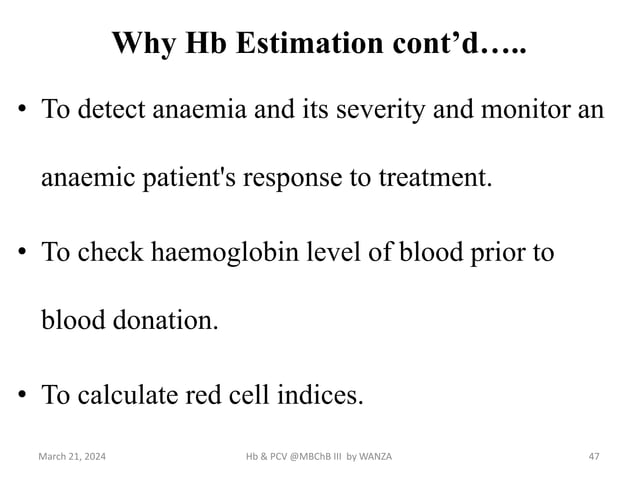 Why Hb Estimation cont’d…..

• To detect anaemia and its severity and monitor an anaemic patient's response to treatment.

• To check haemoglobin level of blood prior to blood donation.

• To calculate red cell indices.

March 21, 2024

Hb & PCV @MBChB III by WANZA

47